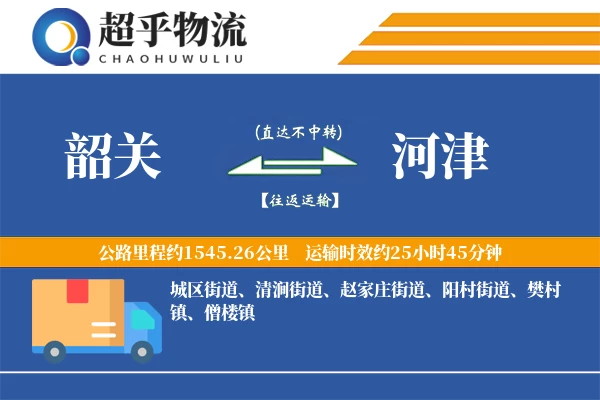 超乎物流
CHAOHUWULIU

韶关

(直达不中转)

【往返运输】

河津

公路里程约1545.26公里 运输时效约25小时45分钟

城区街道、清涧街道、赵家庄街道、阳村街道、樊村镇、僧楼镇